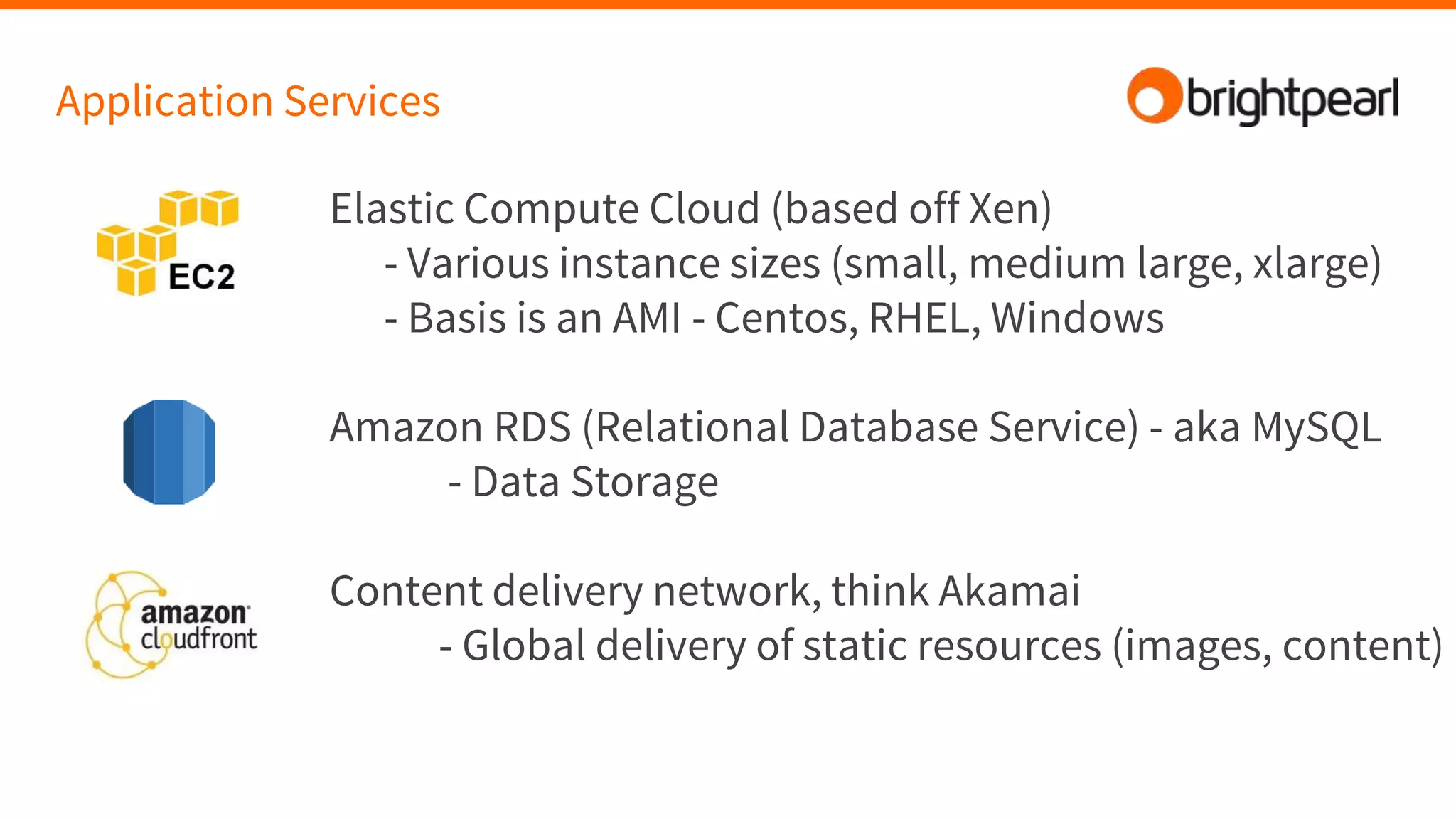 Application Services

brightpearl

EC2

Elastic Compute Cloud (based off Xen)
- Various instance sizes (small, medium large, xlarge)
- Basis is an AMI - Centos, RHEL, Windows

Amazon RDS (Relational Database Service) - aka MySQL
- Data Storage

amazon cloudfront

Content delivery network, think Akamai
- Global delivery of static resources (images, content)